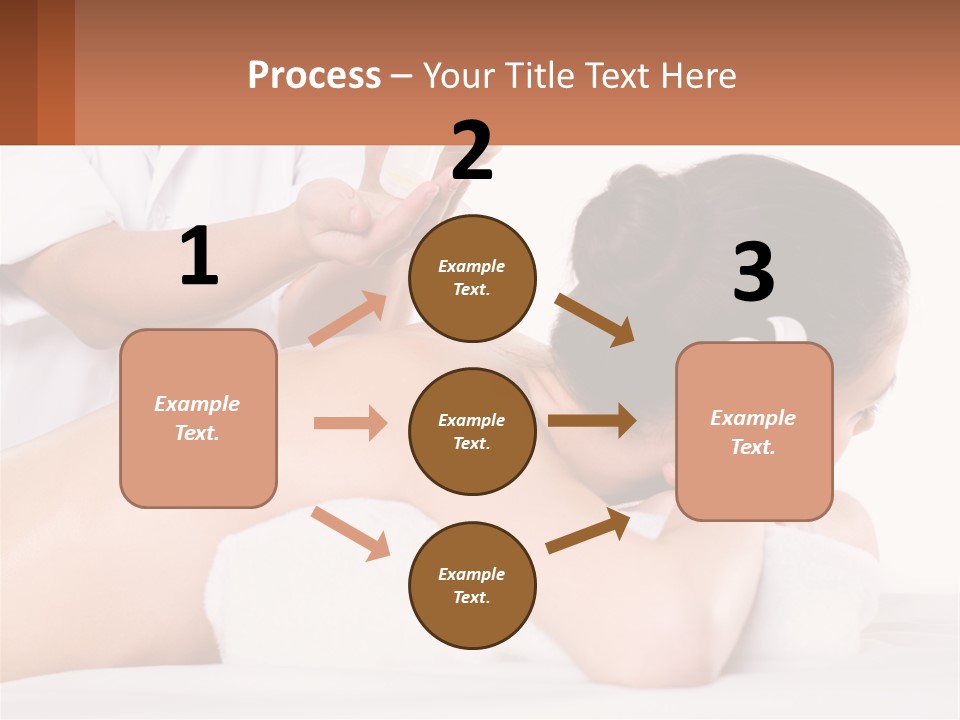 Process – Your Title Text Here

1

Example Text.

2

Example Text.

Example Text.

Example Text.

3

Example Text.